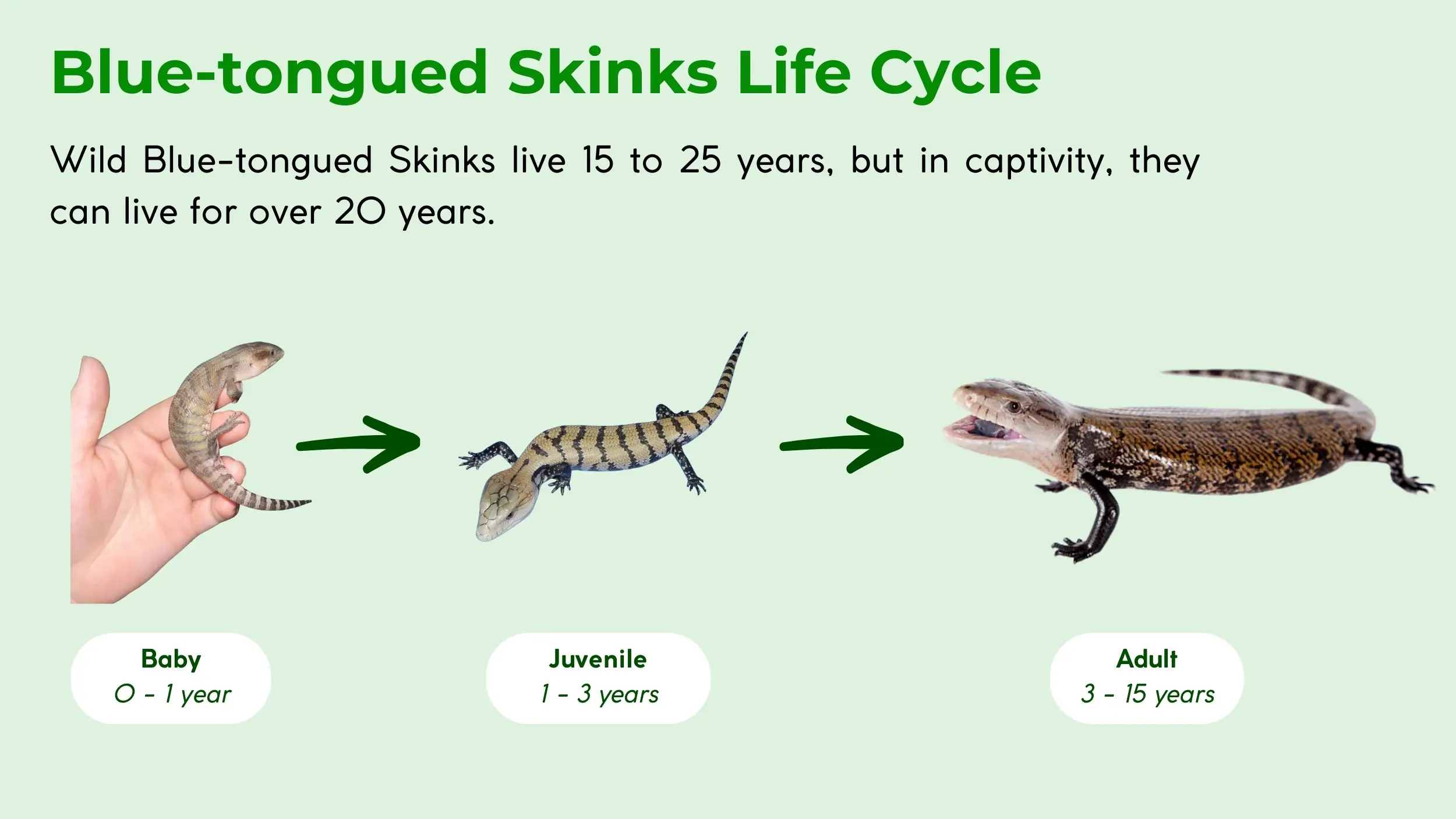 Blue-tongued Skinks Life Cycle

Wild Blue-tongued Skinks live 15 to 25 years, but in captivity, they can live for over 20 years.

Baby
0 - 1 year

Juvenile
1 - 3 years

Adult
3 - 15 years